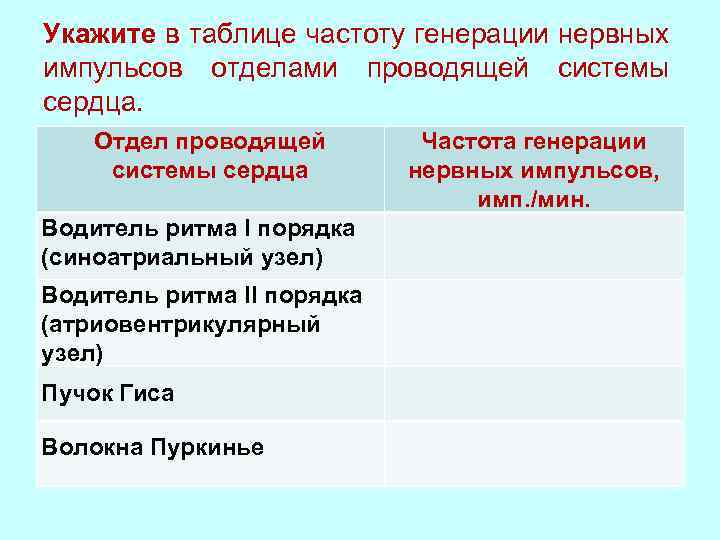 Укажите в таблице частоту генерации нервных импульсов отделами проводящей системы сердца.

| Отдел проводящей системы сердца | Частота генерации нервных импульсов, имп./мин. |
|---|---|
| Водитель ритма I порядка (синоатриальный узел) | |
| Водитель ритма II порядка (атриовентрикулярный узел) | |
| Пучок Гиса | |
| Волокна Пуркинье | |